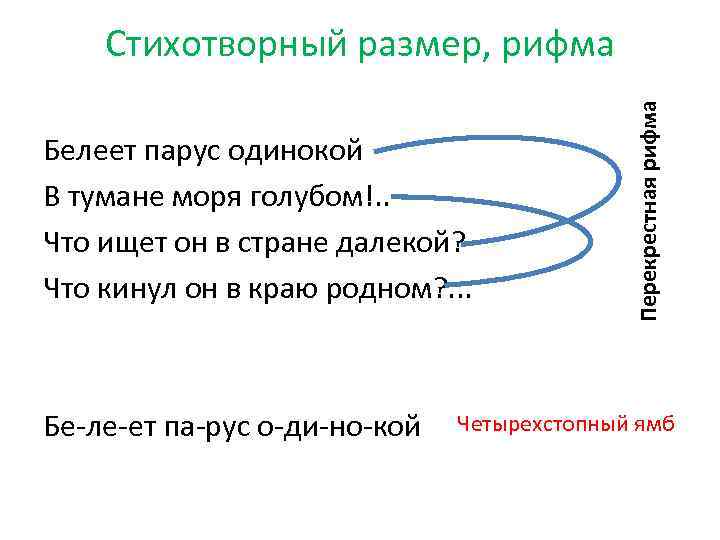 Стихотворный размер, рифма

Белеет парус одинокой
В тумане моря голубом!..
Что ищет он в стране далекой?
Что кинул он в краю родном?...

Перекрестная рифма

Бе-ле-ет па-рус о-ди-но-кой

Четырехстопный ямб